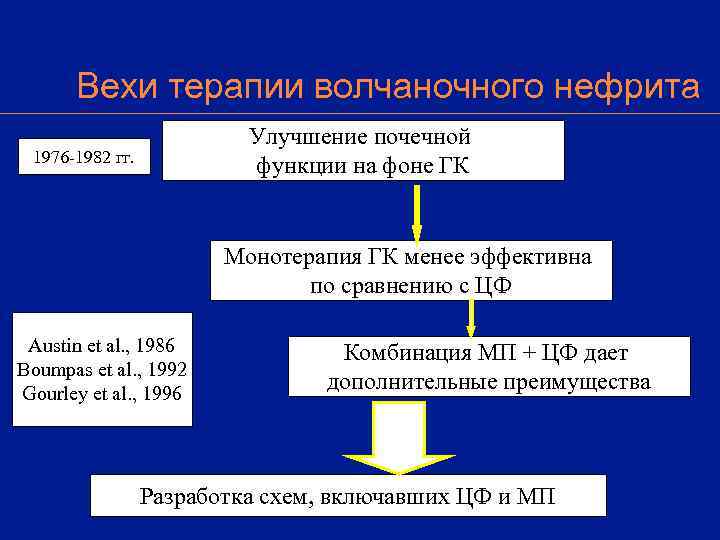 Вехи терапии волчаночного нефрита

1976-1982 гг.

Улучшение почечной функции на фоне ГК

Монотерапия ГК менее эффективна по сравнению с ЦФ

Austin et al., 1986
Boumpas et al., 1992
Gourley et al., 1996

Комбинация МП + ЦФ дает дополнительные преимущества

Разработка схем, включавших ЦФ и МП